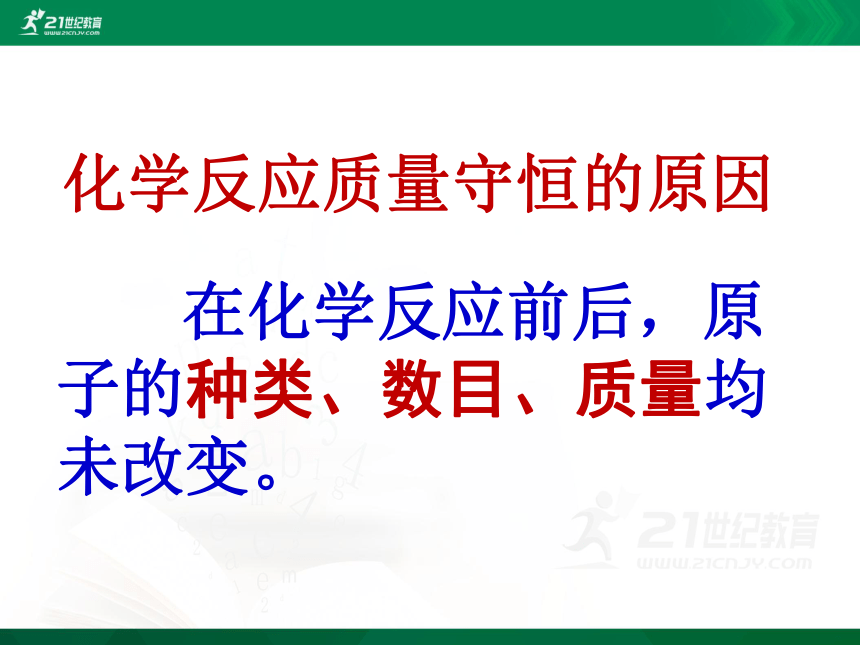 21世纪教育
www.21cnjy.com

化学反应质量守恒的原因

在化学反应前后，原子的种类、数目、质量均未改变。

21世纪教育
www.21cnjy.com